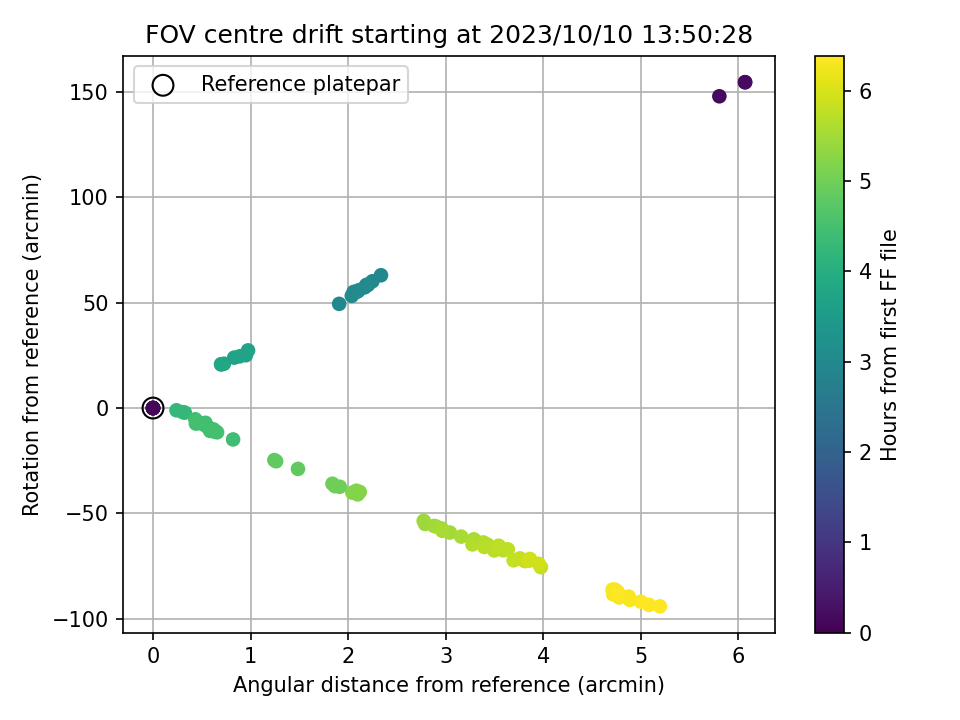 FOV centre drift starting at 2023/10/10 13:50:28

Reference platepar

Rotation from reference (arcmin)

150
100
50
0
−50
−100

0
1
2
3
4
5
6

Angular distance from reference (arcmin)

Hours from first FF file

0
1
2
3
4
5
6